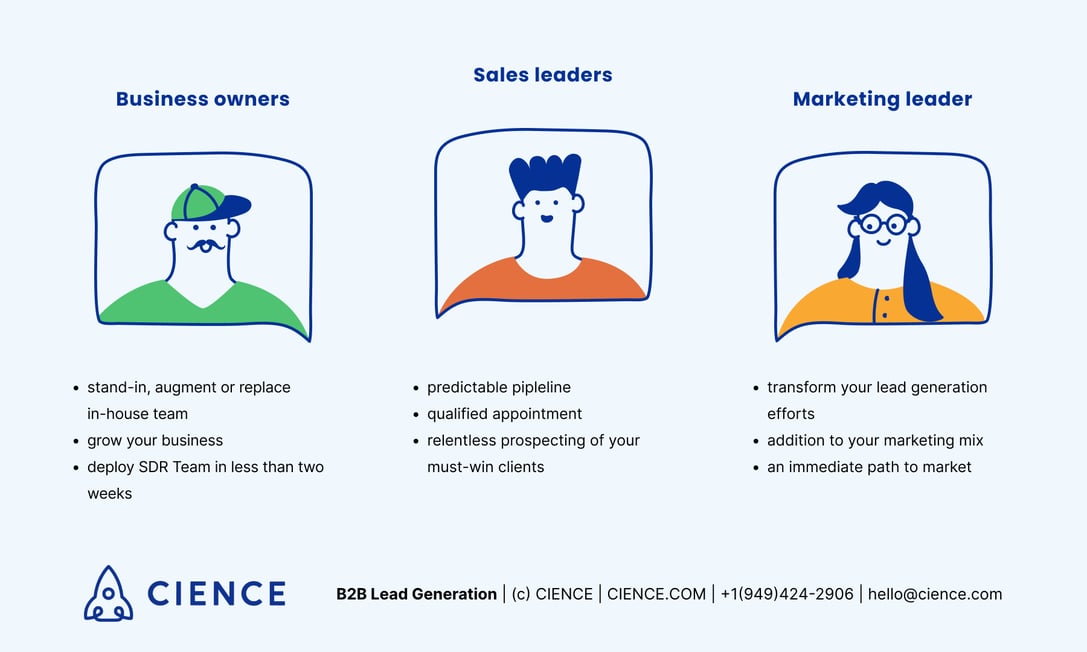 Business owners

- stand-in, augment or replace in-house team
- grow your business
- deploy SDR Team in less than two weeks

Sales leaders

- predictable pipleline
- qualified appointment
- relentless prospecting of your must-win clients

Marketing leader

- transform your lead generation efforts
- addition to your marketing mix
- an immediate path to market

CIENCE

B2B Lead Generation | (c) CIENCE | CIENCE.COM | +1(949)424-2906 | hello@cience.com